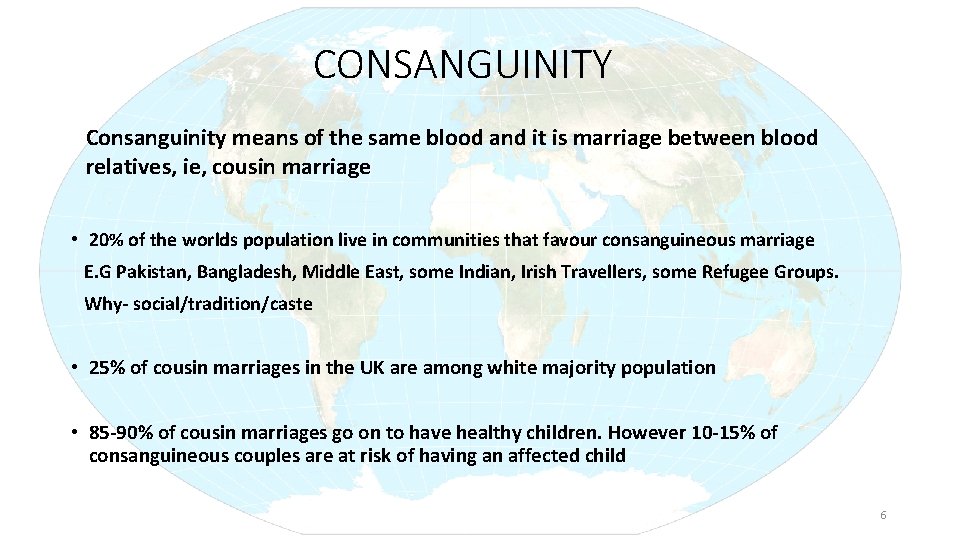 CONSANGUINITY

Consanguinity means of the same blood and it is marriage between blood relatives, ie, cousin marriage

• 20% of the worlds population live in communities that favour consanguineous marriage
E.G Pakistan, Bangladesh, Middle East, some Indian, Irish Travellers, some Refugee Groups.
Why- social/tradition/caste

• 25% of cousin marriages in the UK are among white majority population

• 85-90% of cousin marriages go on to have healthy children. However 10-15% of consanguineous couples are at risk of having an affected child

6